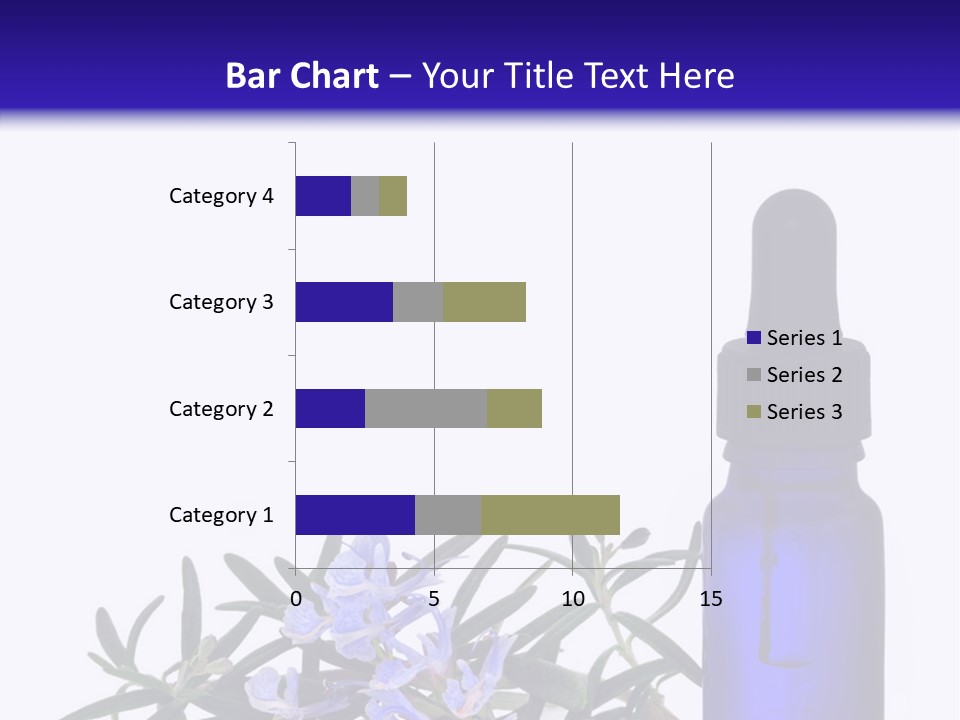 Bar Chart – Your Title Text Here

Category 4
Category 3
Category 2
Category 1

0
5
10
15

Series 1
Series 2
Series 3